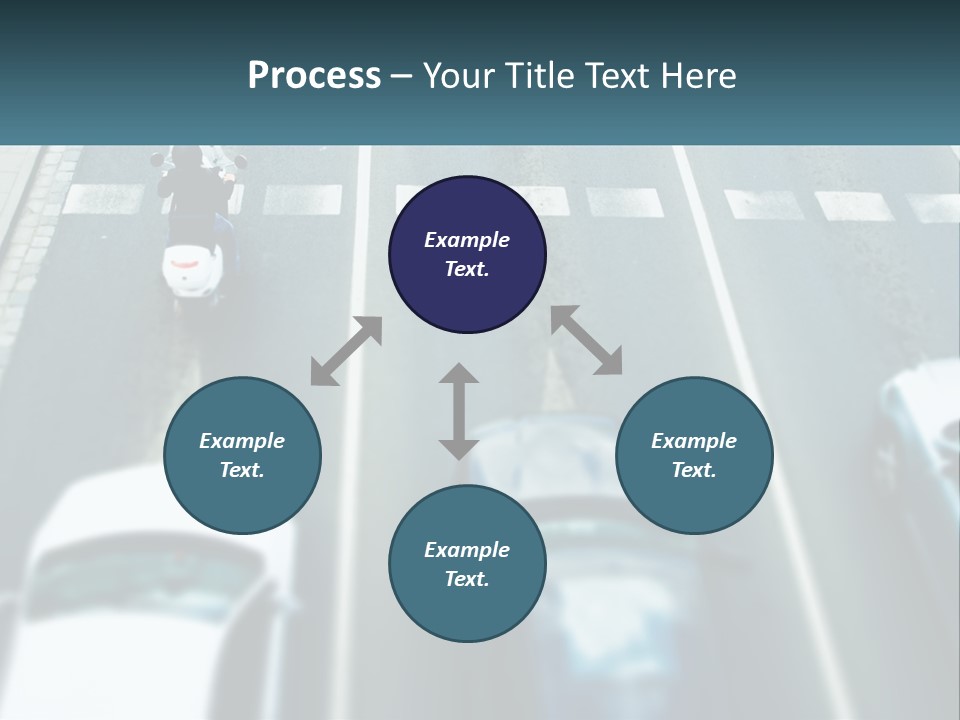 Process – Your Title Text Here

Example Text.

Example Text.

Example Text.

Example Text.